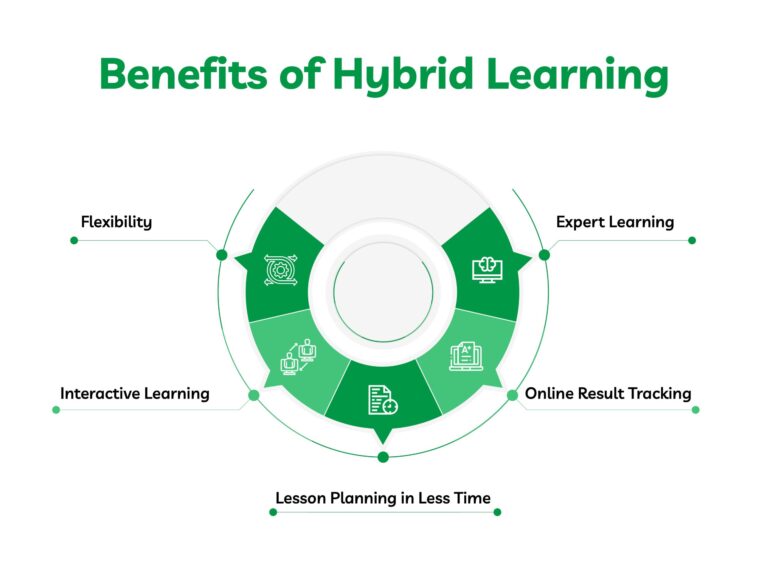 Benefits of Hybrid Learning

Flexibility

Expert Learning

Interactive Learning

Online Result Tracking

Lesson Planning in Less Time